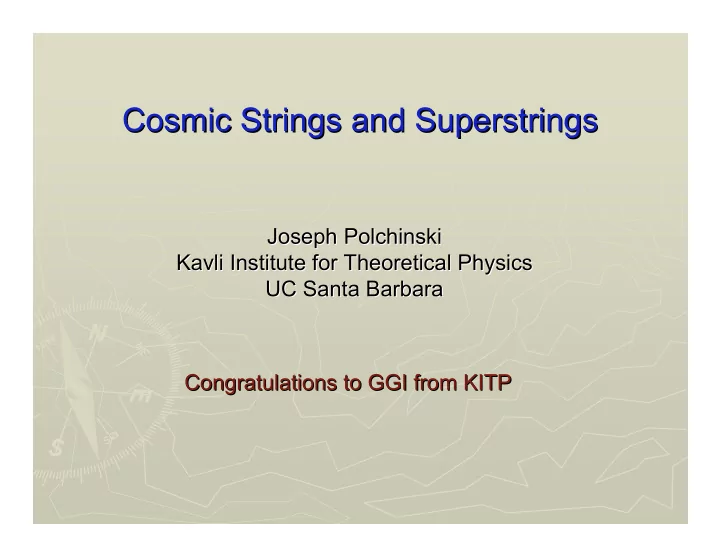 Cosmic Strings and Superstrings

Joseph Polchinski
Kavli Institute for Theoretical Physics
UC Santa Barbara

Congratulations to GGI from KITP